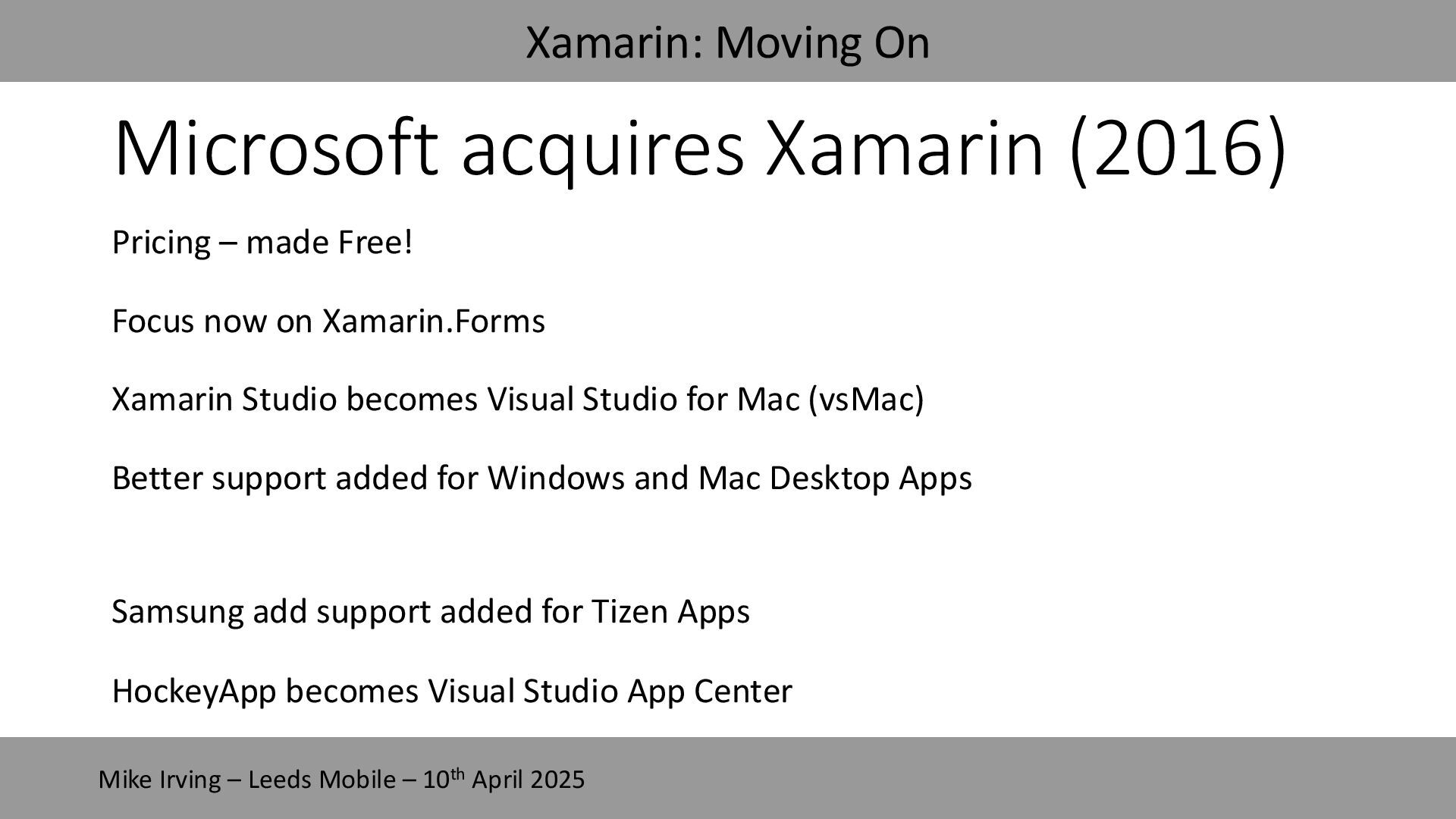 Xamarin: Moving On

Microsoft acquires Xamarin (2016)

Pricing – made Free!

Focus now on Xamarin.Forms

Xamarin Studio becomes Visual Studio for Mac (vsMac)

Better support added for Windows and Mac Desktop Apps

Samsung add support added for Tizen Apps

HockeyApp becomes Visual Studio App Center

Mike Irving – Leeds Mobile – 10th April 2025